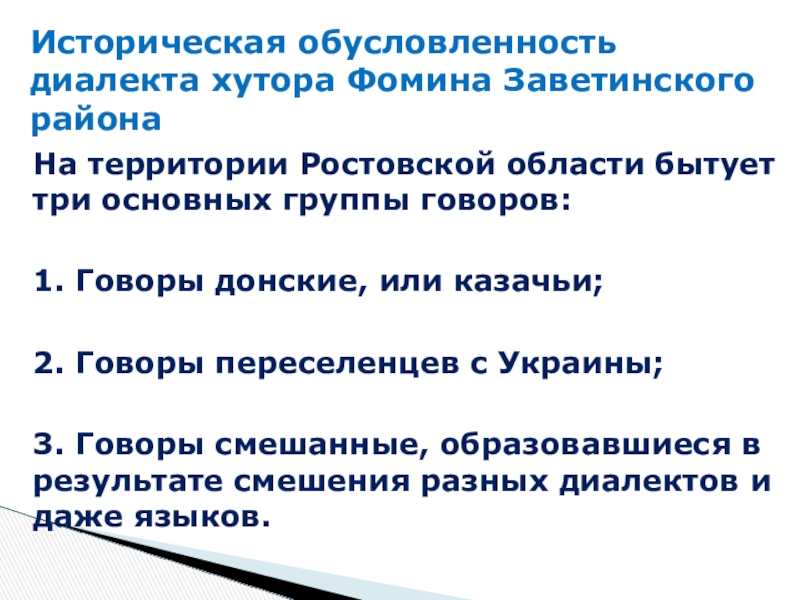 Историческая обусловленность диалекта хутора Фомина Заветинского района

На территории Ростовской области бытует три основных группы говоров:

1. Говоры донские, или казачьи;

2. Говоры переселенцев с Украины;

3. Говоры смешанные, образовавшиеся в результате смешения разных диалектов и даже языков.